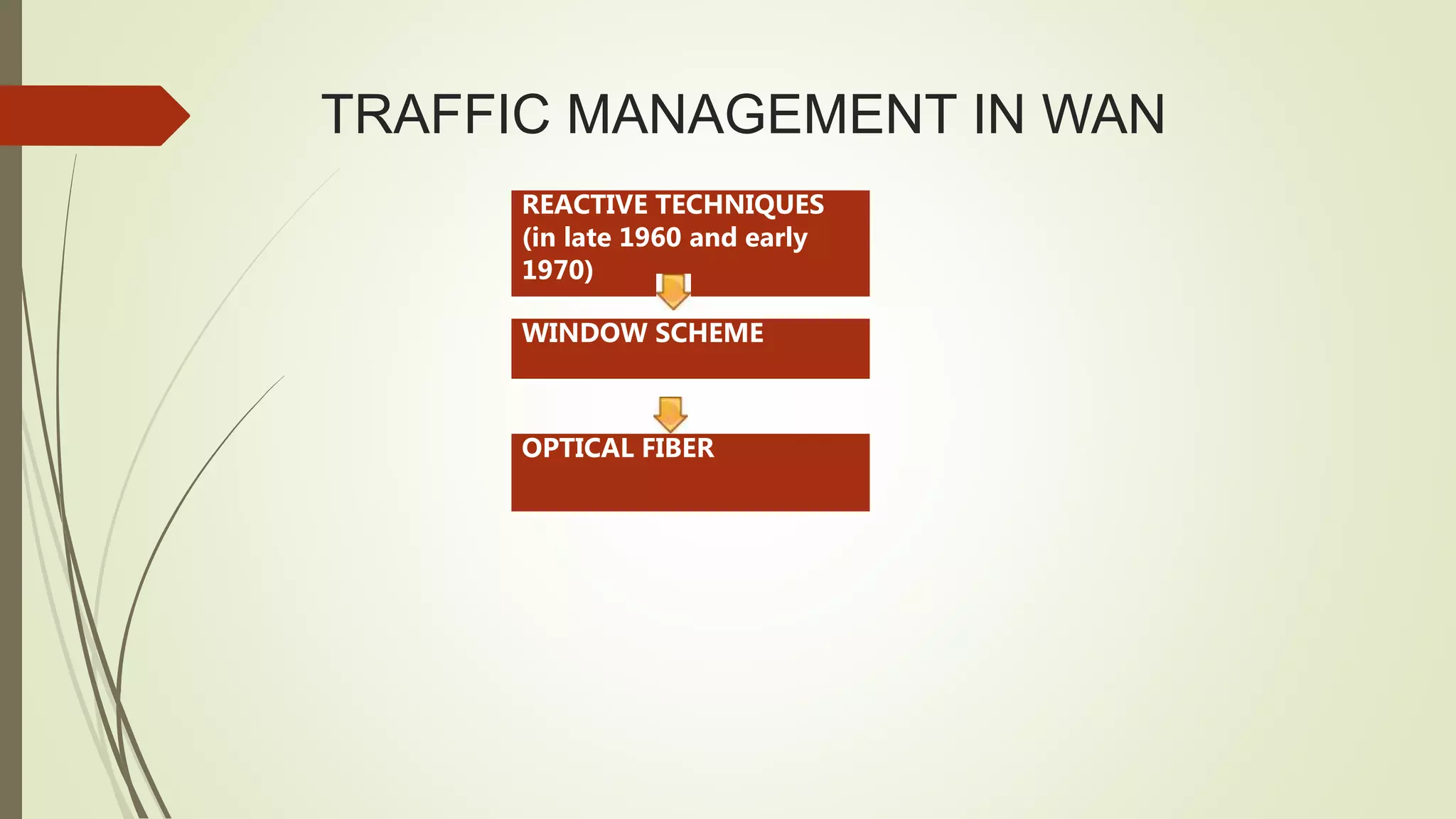 TRAFFIC MANAGEMENT IN WAN

REACTIVE TECHNIQUES (in late 1960 and early 1970)

WINDOW SCHEME

OPTICAL FIBER